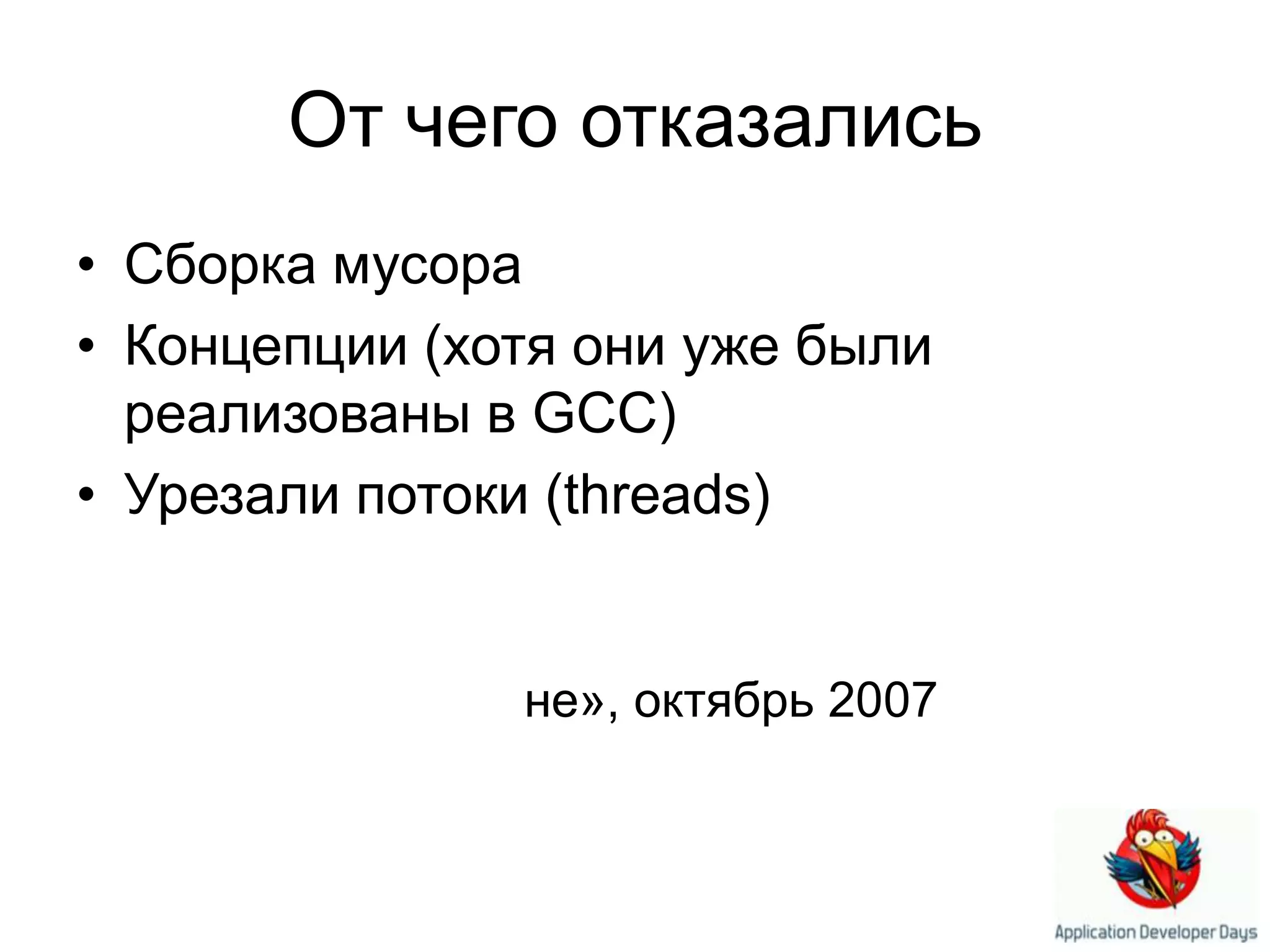 От чего отказались

• Сборка мусора
• Концепции (хотя они уже были реализованы в GCC)
• Урезали потоки (threads)

не», октябрь 2007

Application Developer Days